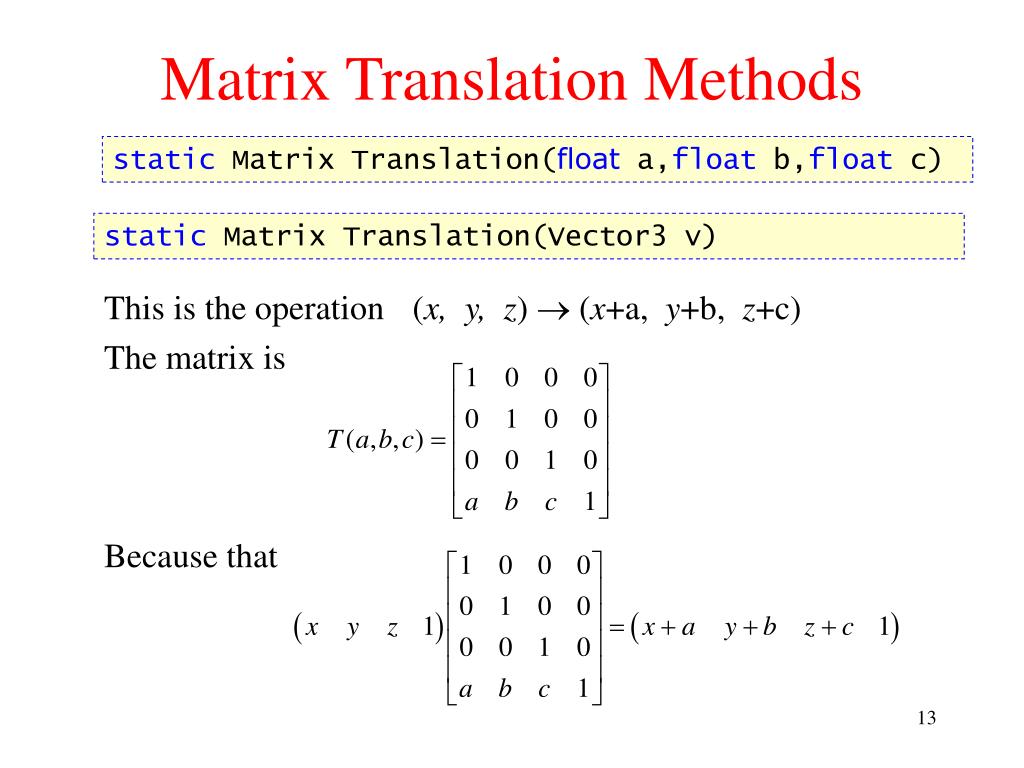 Matrix Translation Methods

static Matrix Translation(float a,float b,float c)

static Matrix Translation(Vector3 v)

This is the operation $(x, y, z) \rightarrow (x+a, y+b, z+c)$

The matrix is

$T(a,b,c) = \begin{bmatrix} 1 & 0 & 0 & 0 \\ 0 & 1 & 0 & 0 \\ 0 & 0 & 1 & 0 \\ a & b & c & 1 \end{bmatrix}$

Because that

$\begin{pmatrix} x & y & z & 1 \end{pmatrix} \begin{bmatrix} 1 & 0 & 0 & 0 \\ 0 & 1 & 0 & 0 \\ 0 & 0 & 1 & 0 \\ a & b & c & 1 \end{bmatrix} = \begin{pmatrix} x+a & y+b & z+c & 1 \end{pmatrix}$

13